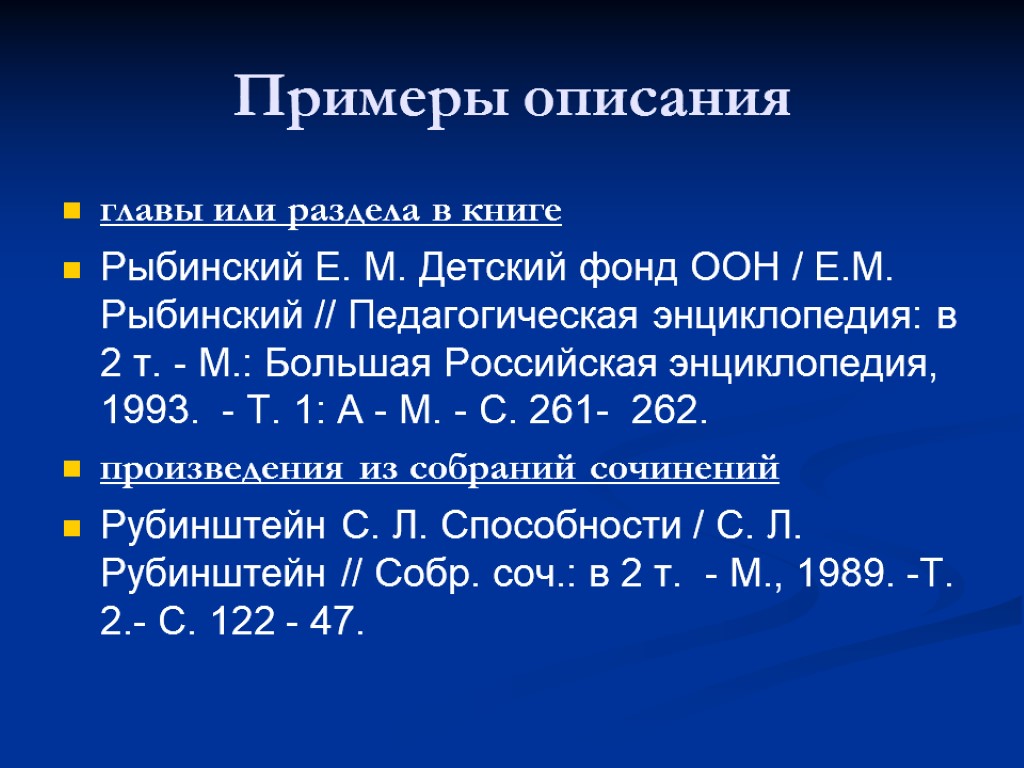 Примеры описания

главы или раздела в книге

Рыбинский Е. М. Детский фонд ООН / Е.М. Рыбинский // Педагогическая энциклопедия: в 2 т. - М.: Большая Российская энциклопедия, 1993. - Т. 1: А - М. - С. 261- 262.

произведения из собраний сочинений

Рубинштейн С. Л. Способности / С. Л. Рубинштейн // Собр. соч.: в 2 т. - М., 1989. -Т. 2.- С. 122 - 47.